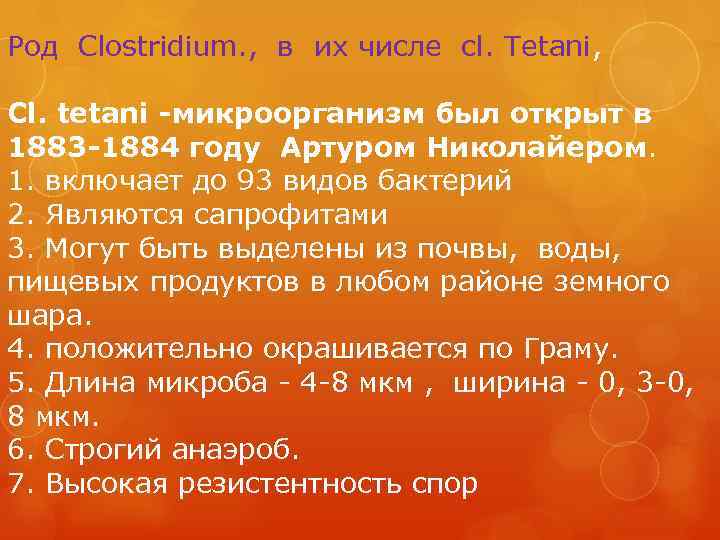 Род Clostridium., в их числе cl. Tetani,

Cl. tetani -микроорганизм был открыт в 1883-1884 году Артуром Николайером.
1. включает до 93 видов бактерий
2. Являются сапрофитами
3. Могут быть выделены из почвы, воды, пищевых продуктов в любом районе земного шара.
4. положительно окрашивается по Граму.
5. Длина микроба - 4-8 мкм , ширина - 0, 3-0, 8 мкм.
6. Строгий анаэроб.
7. Высокая резистентность спор